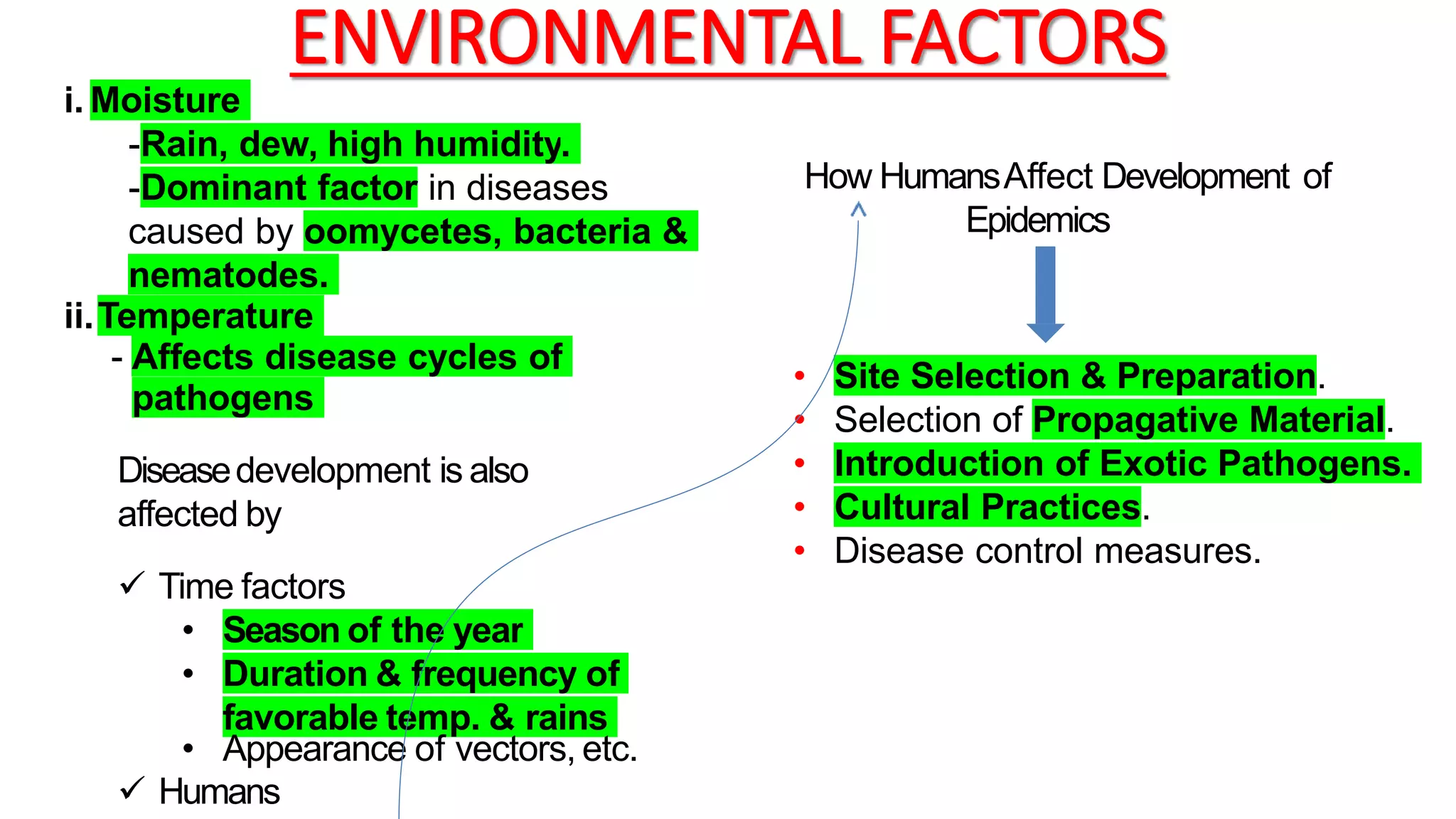 ENVIRONMENTAL FACTORS

i. Moisture
-Rain, dew, high humidity.
-Dominant factor in diseases caused by oomycetes, bacteria & nematodes.

ii. Temperature
- Affects disease cycles of pathogens

Disease development is also affected by

✓ Time factors
• Season of the year
• Duration & frequency of favorable temp. & rains
• Appearance of vectors, etc.

✓ Humans

How Humans Affect Development of Epidemics

• Site Selection & Preparation.
• Selection of Propagative Material.
• Introduction of Exotic Pathogens.
• Cultural Practices.
• Disease control measures.